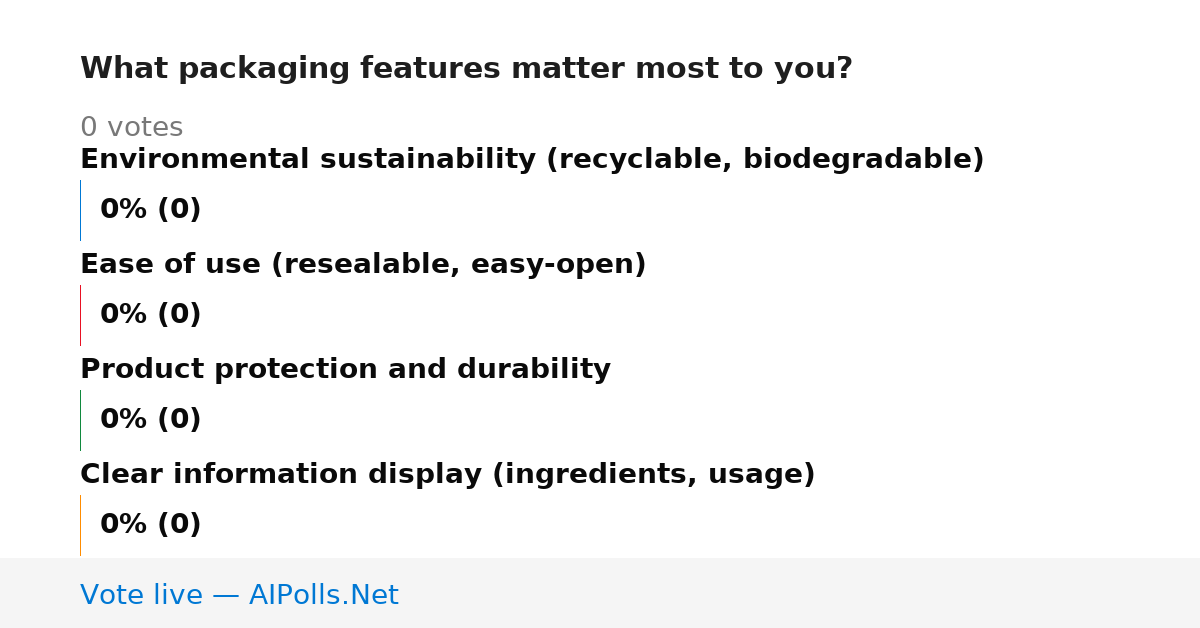 What packaging features matter most to you?

0 votes

Environmental sustainability (recyclable, biodegradable)

0% (0)

Ease of use (resealable, easy-open)

0% (0)

Product protection and durability

0% (0)

Clear information display (ingredients, usage)

0% (0)

Vote live — AIPolls.Net